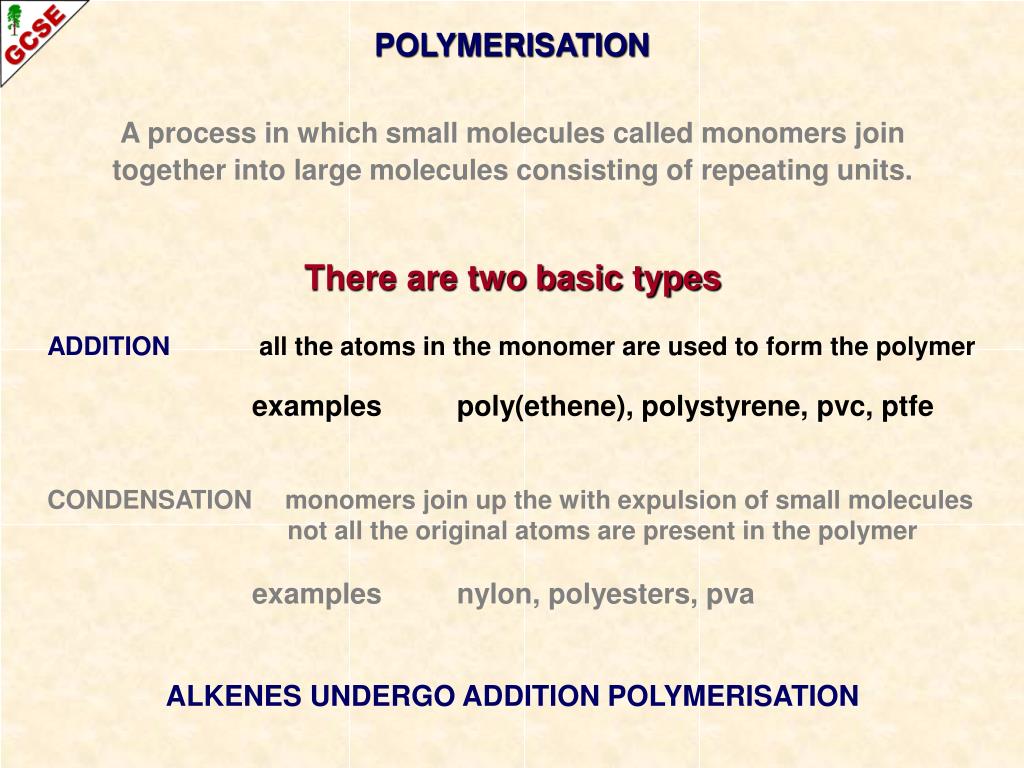 GCSE

POLYMERISATION

A process in which small molecules called monomers join together into large molecules consisting of repeating units.

There are two basic types

ADDITION all the atoms in the monomer are used to form the polymer

examples poly(ethene), polystyrene, pvc, ptfe

CONDENSATION monomers join up the with expulsion of small molecules not all the original atoms are present in the polymer

examples nylon, polyesters, pva

ALKENES UNDERGO ADDITION POLYMERISATION